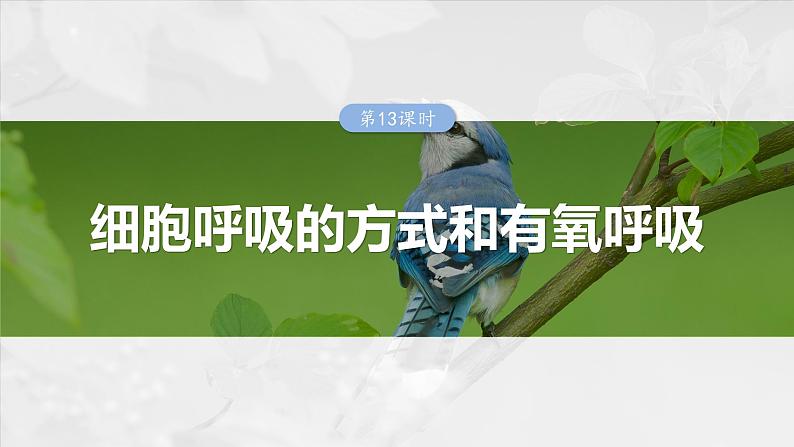 第13课时

细胞呼吸的方式和有氧呼吸